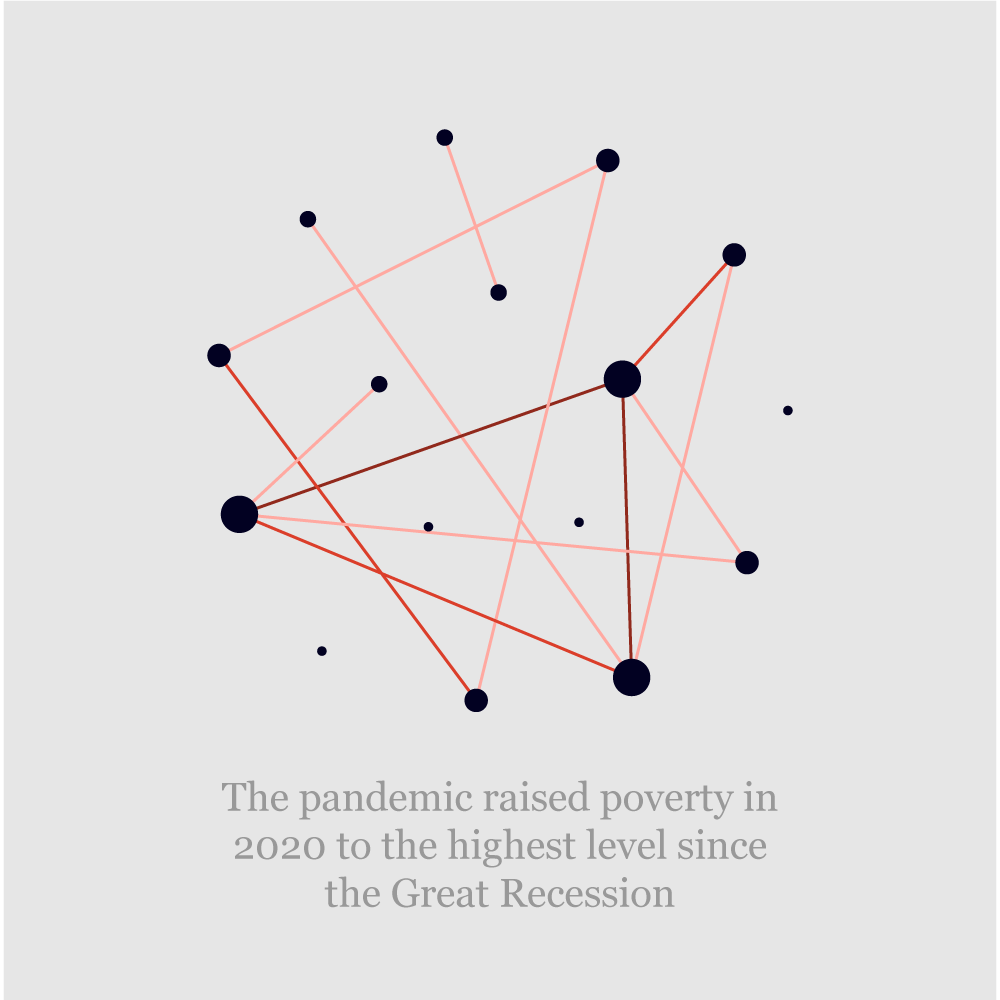 The pandemic raised poverty in 2020 to the highest level since the Great Recession